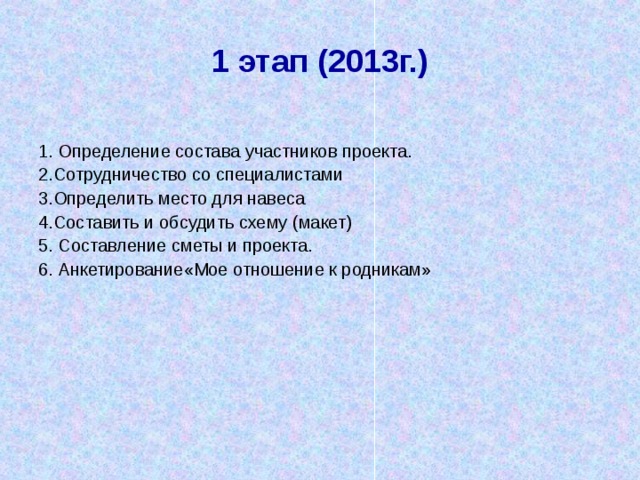 1 этап (2013г.)

1. Определение состава участников проекта.
2.Сотрудничество со специалистами
3.Определить место для навеса
4.Составить и обсудить схему (макет)
5. Составление сметы и проекта.
6. Анкетирование«Мое отношение к родникам»